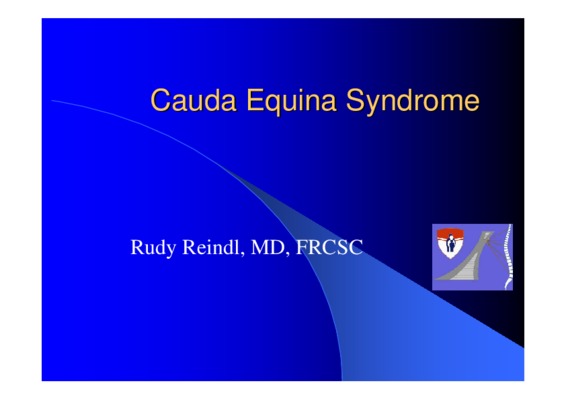 Cauda Equina Syndrome

Rudy Reindl, MD, FRCSC